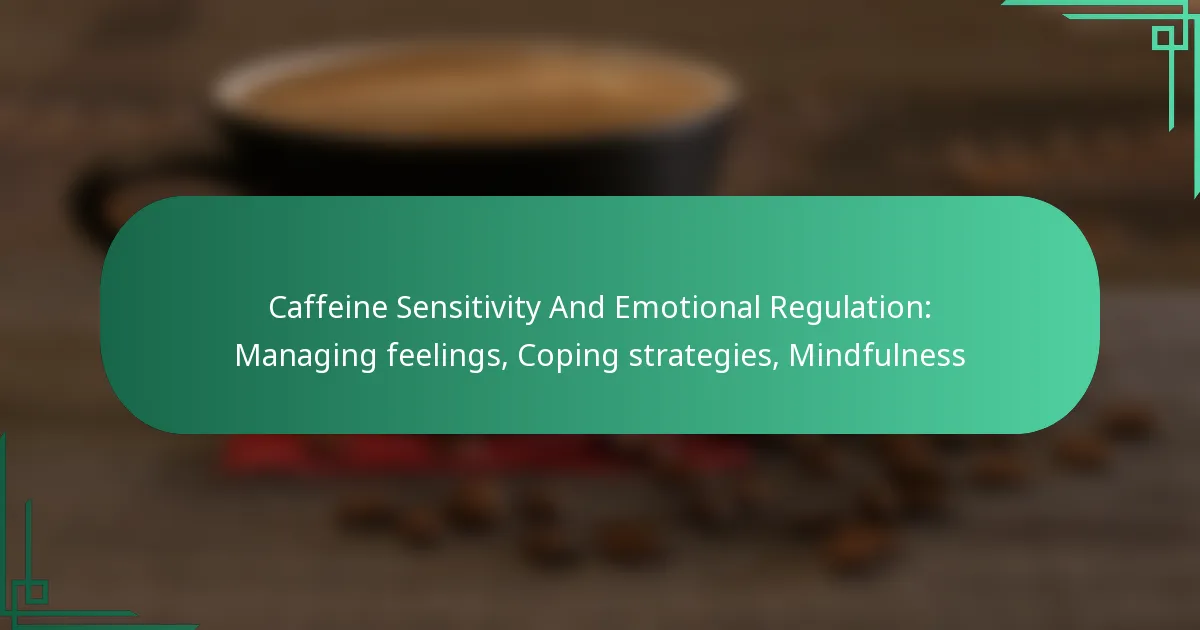 Caffeine Sensitivity And Emotional Regulation: Managing feelings, Coping strategies, Mindfulness